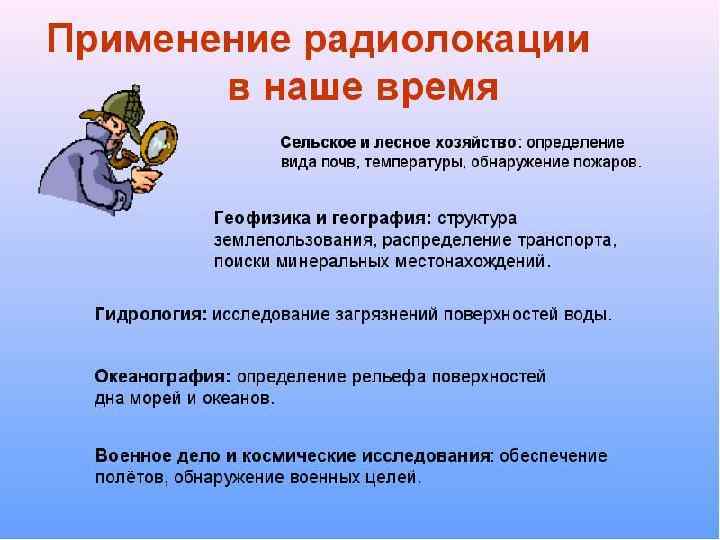 Применение радиолокации в наше время

Сельское и лесное хозяйство: определение вида почв, температуры, обнаружение пожаров.

Геофизика и география: структура землепользования, распределение транспорта, поиски минеральных местонахождений.

Гидрология: исследование загрязнений поверхностей воды.

Океанография: определение рельефа поверхностей дна морей и океанов.

Военное дело и космические исследования: обеспечение полётов, обнаружение военных целей.